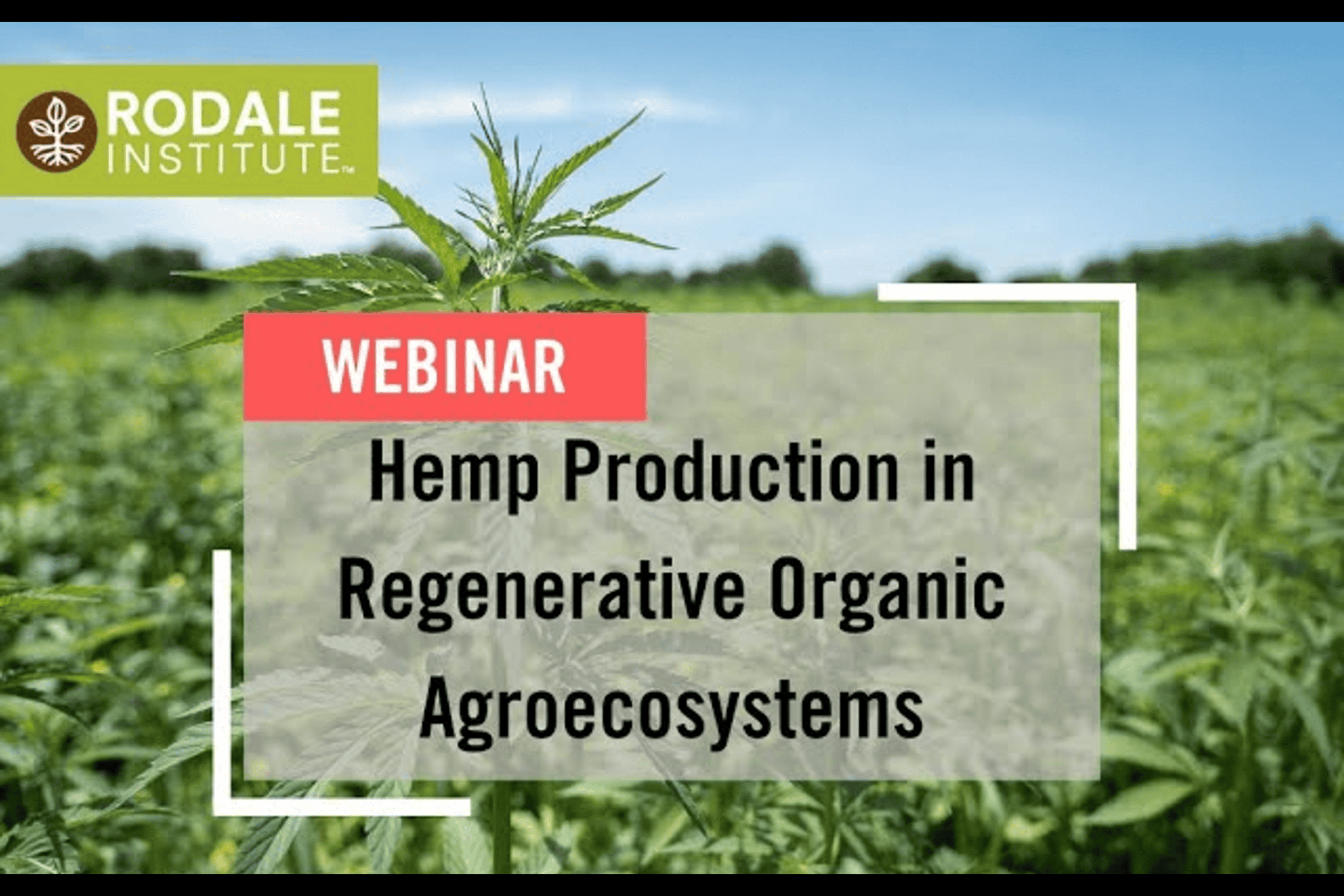 RODALE INSTITUTE™

WEBINAR

Hemp Production in Regenerative Organic Agroecosystems